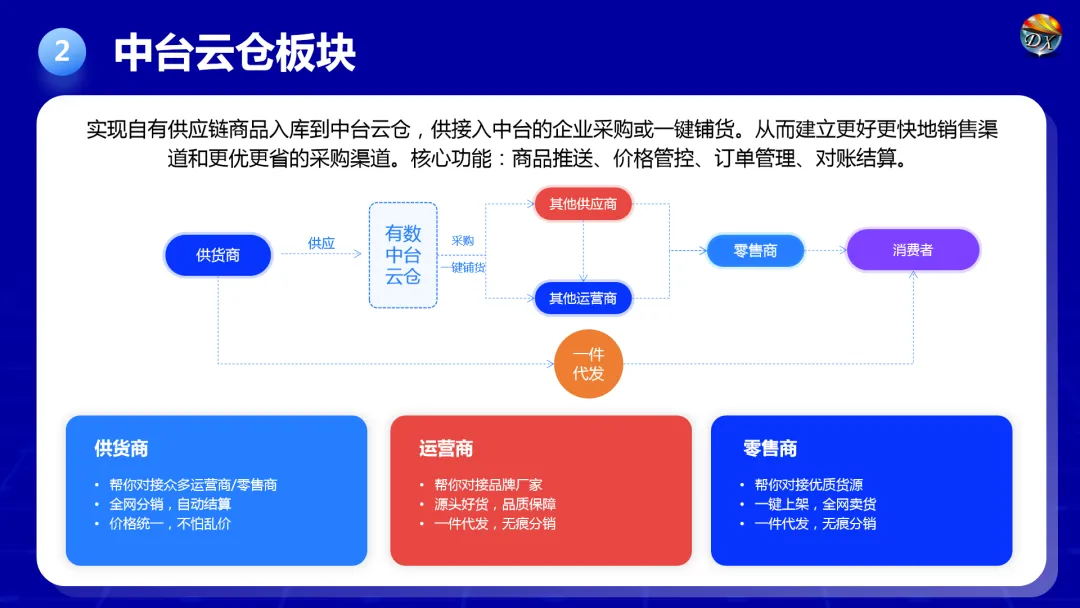 2 中台云仓板块

DX

实现自有供应链商品入库到中台云仓，供接入中台的企业采购或一键铺货。从而建立更好更快地销售渠道和更优更省的采购渠道。核心功能：商品推送、价格管控、订单管理、对账结算。

供货商
供应
有数中台云仓
采购
一键铺货
其他供应商
其他运营商
零售商
消费者
一件代发

供货商
• 帮你对接众多运营商/零售商
• 全网分销，自动结算
• 价格统一，不怕乱价

运营商
• 帮你对接品牌厂家
• 源头好货，品质保障
• 一件代发，无痕分销

零售商
• 帮你对接优质货源
• 一键上架，全网卖货
• 一件代发，无痕分销